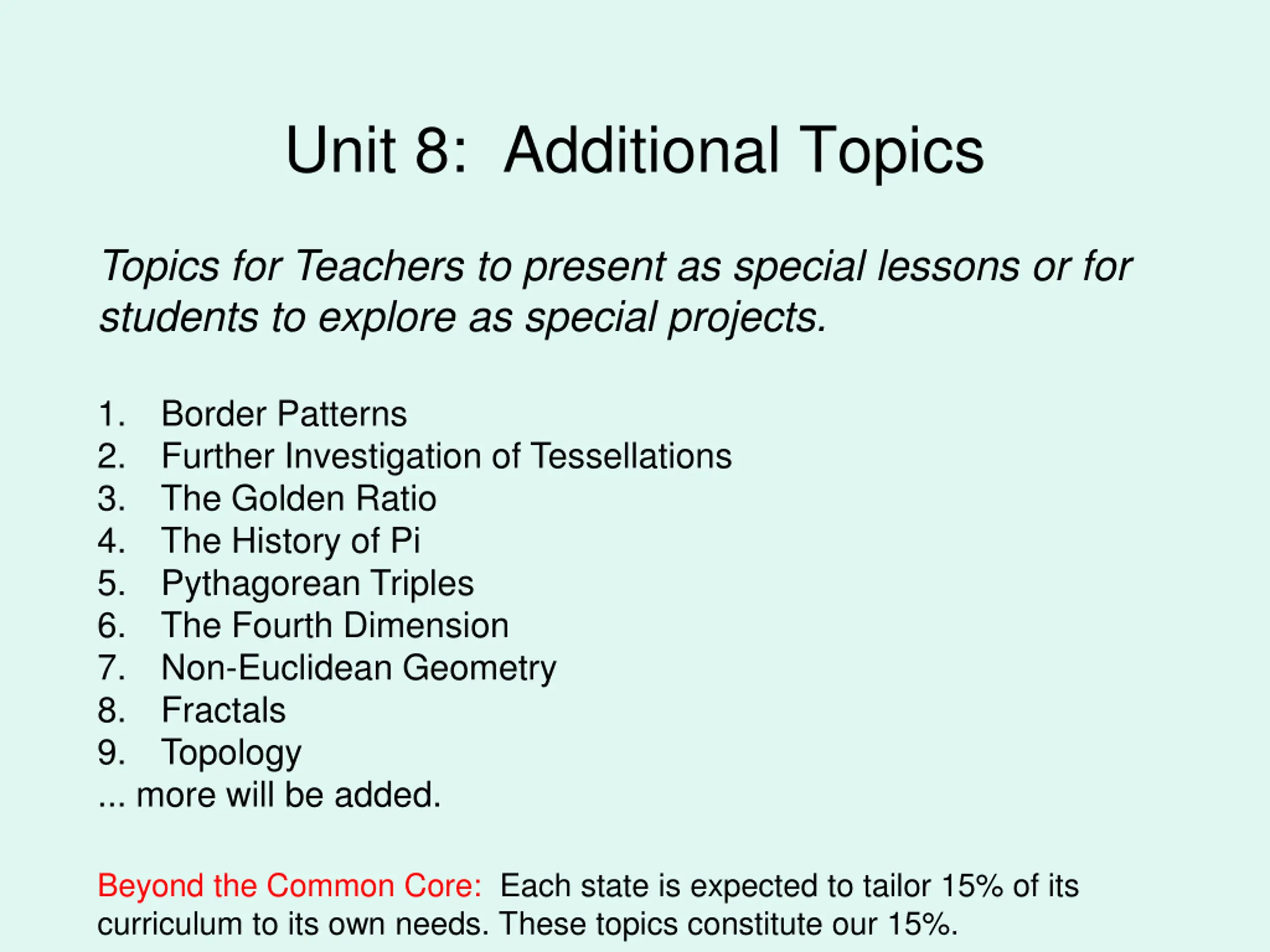 Unit 8: Additional Topics

Topics for Teachers to present as special lessons or for students to explore as special projects.

1. Border Patterns
2. Further Investigation of Tessellations
3. The Golden Ratio
4. The History of Pi
5. Pythagorean Triples
6. The Fourth Dimension
7. Non-Euclidean Geometry
8. Fractals
9. Topology
... more will be added.

Beyond the Common Core: Each state is expected to tailor 15% of its curriculum to its own needs. These topics constitute our 15%.